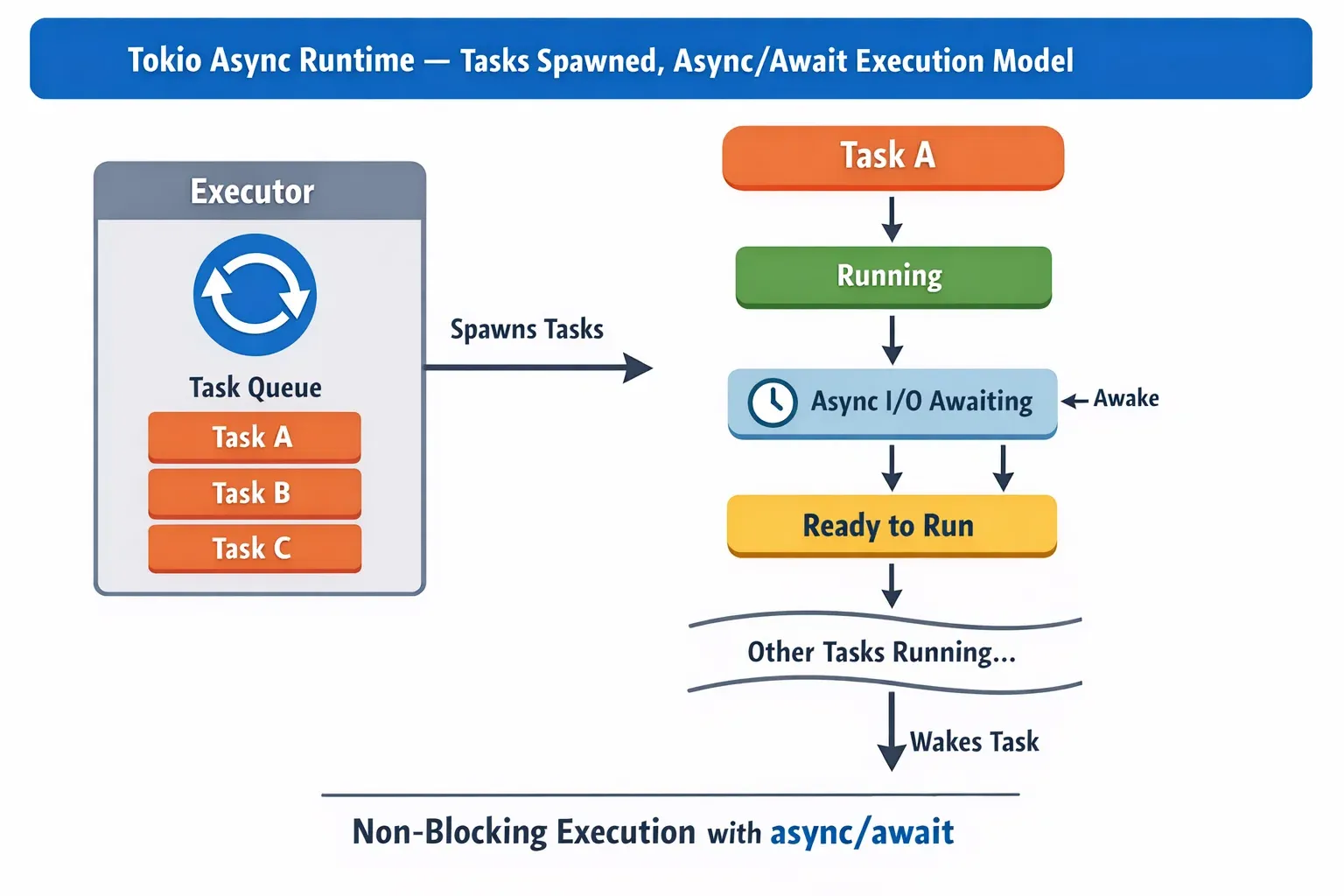 Tokio Async Runtime — Tasks Spawned, Async/Await Execution Model

Executor

Task Queue

Task A

Task B

Task C

Spawns Tasks

Task A

Running

Async I/O Awaiting

Awake

Ready to Run

Other Tasks Running...

Wakes Task

Non-Blocking Execution with async/await